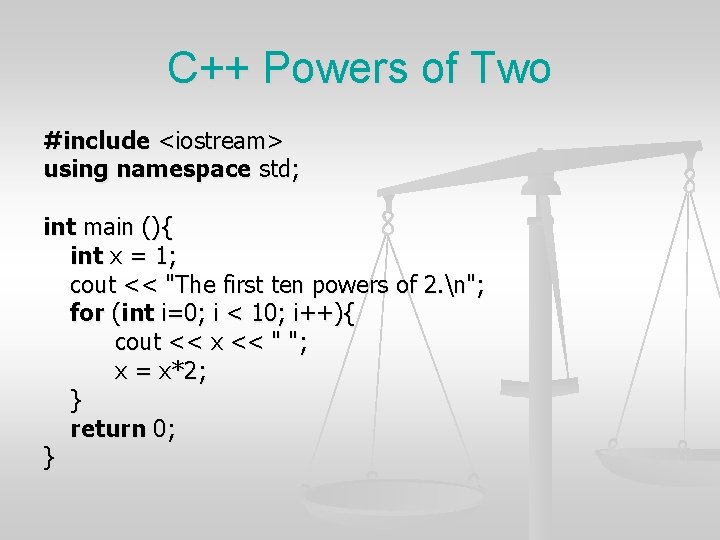 C++ Powers of Two

#include <iostream>
using namespace std;

int main (){
int x = 1;
cout << "The first ten powers of 2.\n";
for (int i=0; i < 10; i++){
cout << x << " ";
x = x*2;
}
return 0;
}